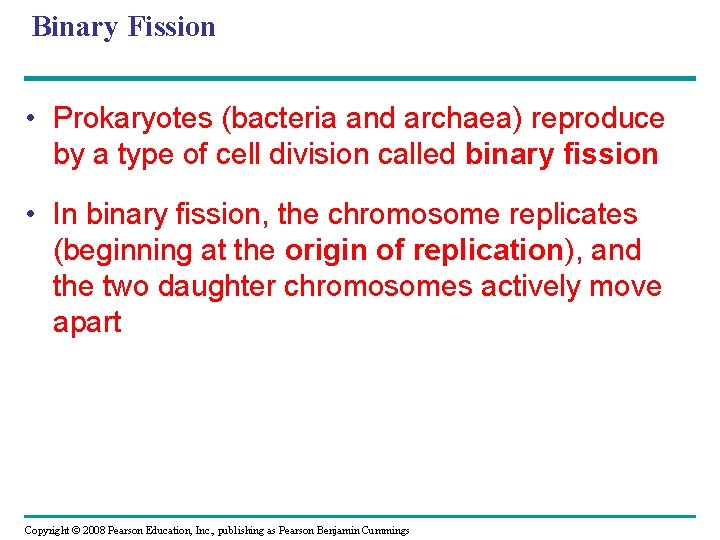 Binary Fission

• Prokaryotes (bacteria and archaea) reproduce by a type of cell division called binary fission

• In binary fission, the chromosome replicates (beginning at the origin of replication), and the two daughter chromosomes actively move apart

Copyright © 2008 Pearson Education, Inc., publishing as Pearson Benjamin Cummings